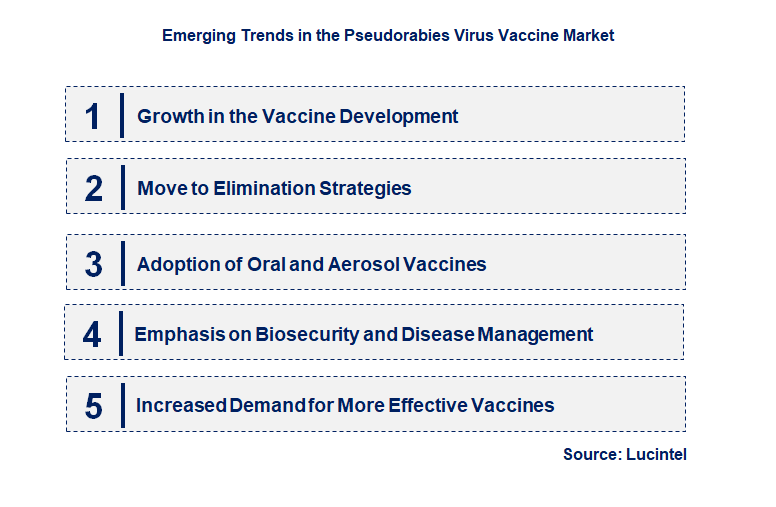 Emerging Trends in the Pseudorabies Virus Vaccine Market

1 Growth in the Vaccine Development

2 Move to Elimination Strategies

3 Adoption of Oral and Aerosol Vaccines

4 Emphasis on Biosecurity and Disease Management

5 Increased Demand for More Effective Vaccines

Source: Lucintel